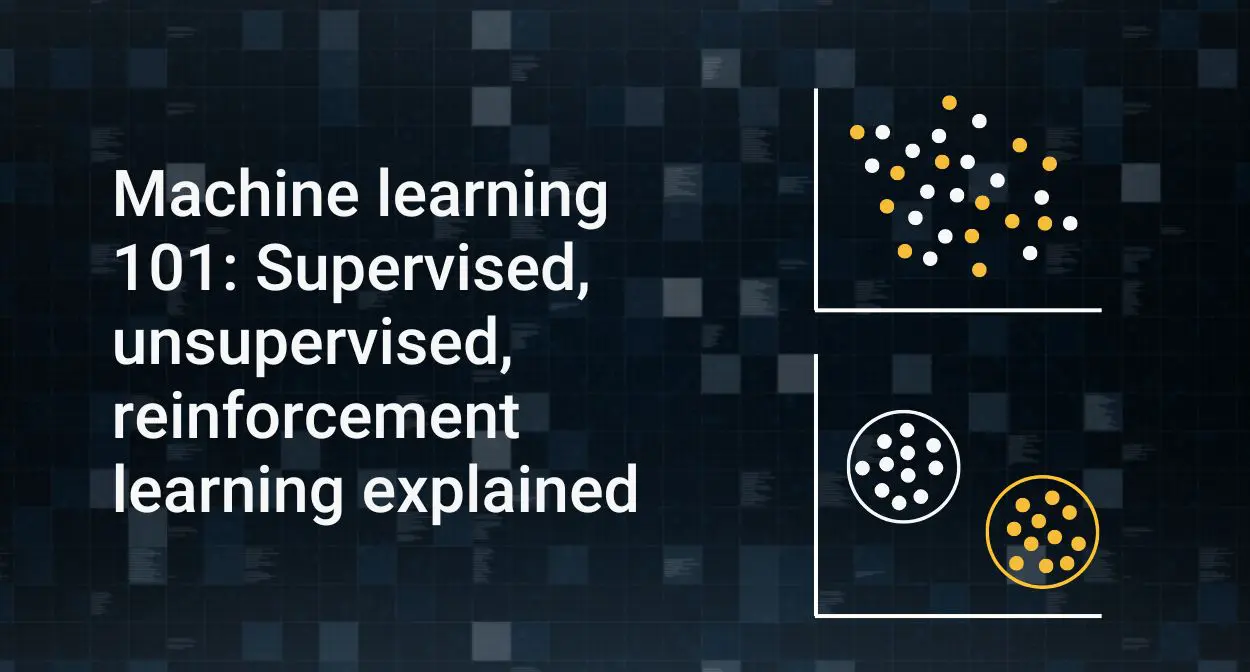 Machine learning 101: Supervised, unsupervised, reinforcement learning explained